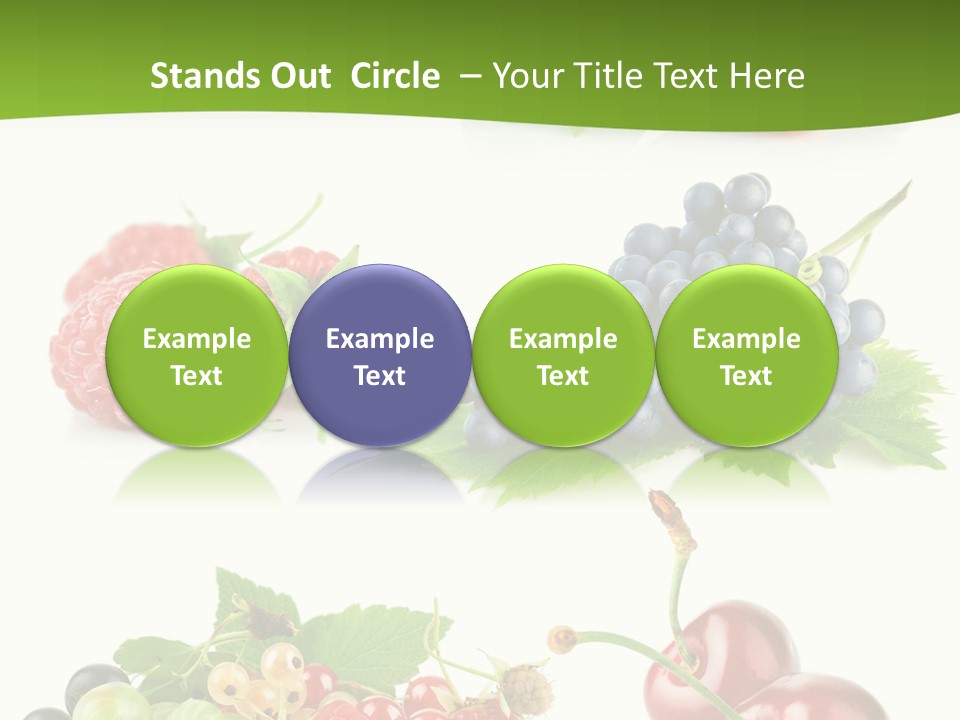 Stands Out Circle – Your Title Text Here

Example Text

Example Text

Example Text

Example Text